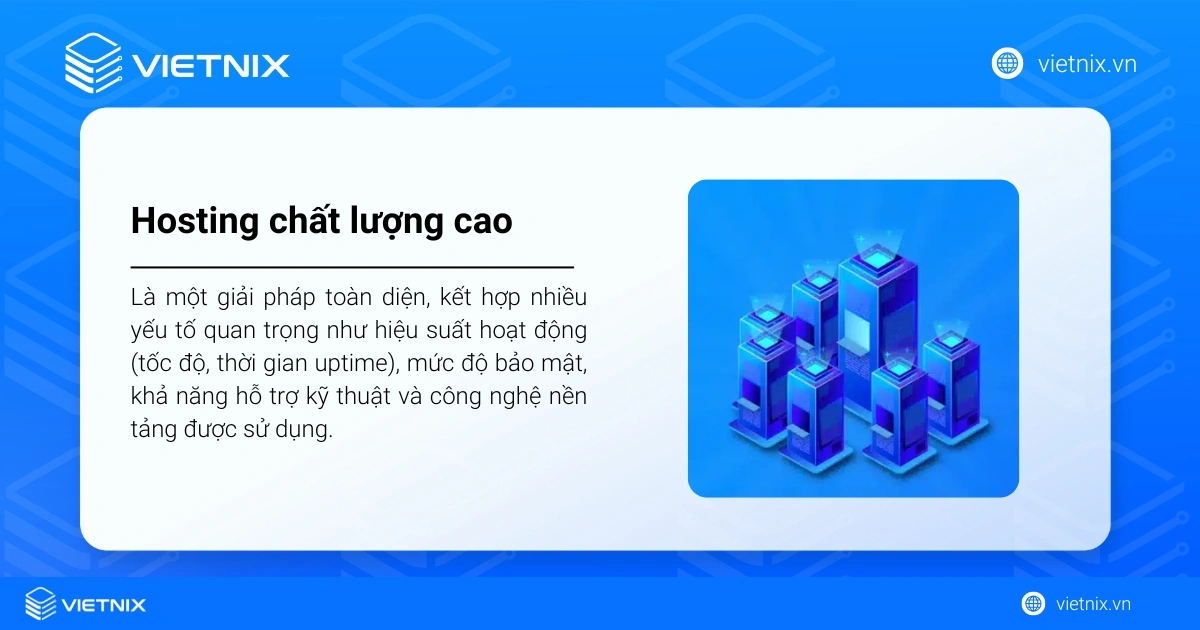 VIETNIX

vietnix.vn

Hosting chất lượng cao

Là một giải pháp toàn diện, kết hợp nhiều yếu tố quan trọng như hiệu suất hoạt động (tốc độ, thời gian uptime), mức độ bảo mật, khả năng hỗ trợ kỹ thuật và công nghệ nền tảng được sử dụng.

VIETNIX

vietnix.vn